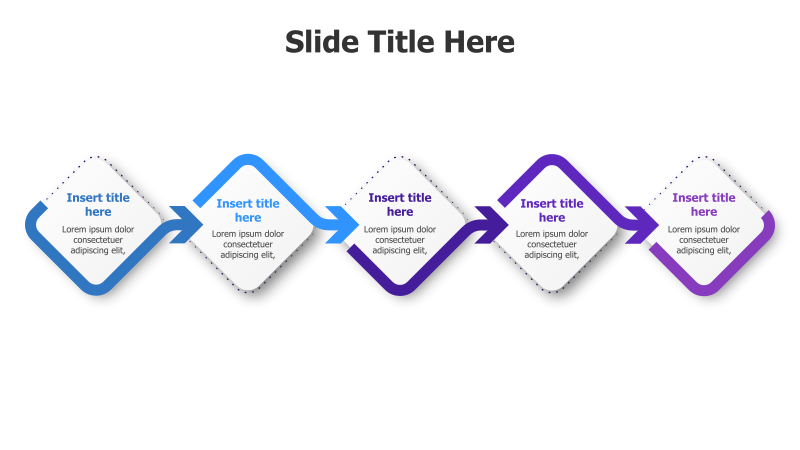 Slide Title Here

Insert title here

Lorem ipsum dolor consectetuer adipiscing elit,

Insert title here

Lorem ipsum dolor consectetuer adipiscing elit,

Insert title here

Lorem ipsum dolor consectetuer adipiscing elit,

Insert title here

Lorem ipsum dolor consectetuer adipiscing elit,

Insert title here

Lorem ipsum dolor consectetuer adipiscing elit,